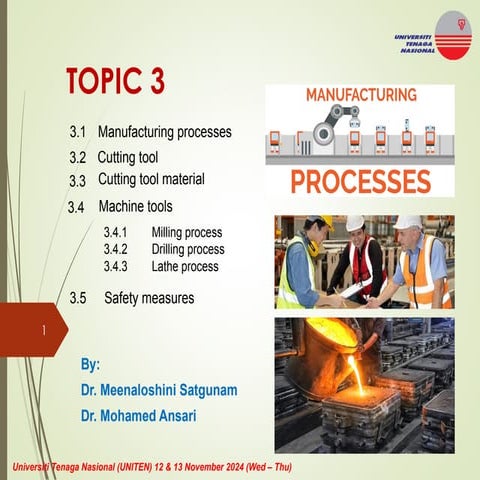 UNIVERSITI TENAGA NASIONAL

TOPIC 3

3.1 Manufacturing processes

3.2 Cutting tool

3.3 Cutting tool material

3.4 Machine tools

3.4.1 Milling process

3.4.2 Drilling process

3.4.3 Lathe process

3.5 Safety measures

MANUFACTURING

PROCESSES

1

By:

Dr. Meenaloshini Satgunam

Dr. Mohamed Ansari

Universiti Tenaga Nasional (UNITEN) 12 & 13 November 2024 (Wed – Thu)